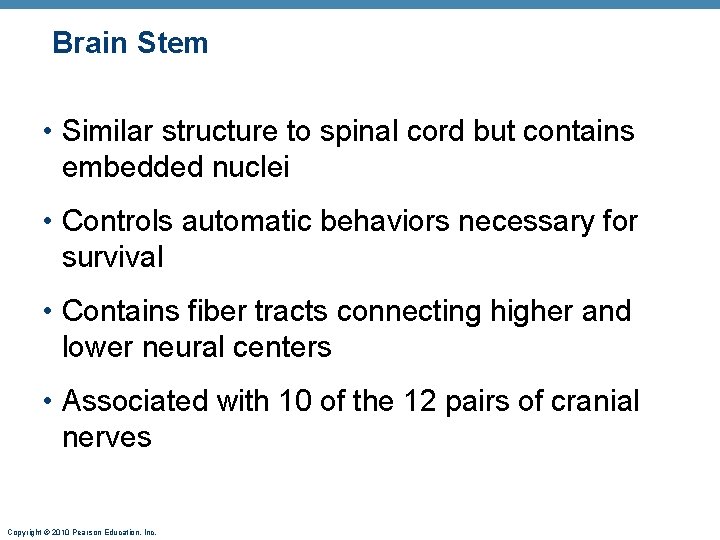 Brain Stem

• Similar structure to spinal cord but contains embedded nuclei

• Controls automatic behaviors necessary for survival

• Contains fiber tracts connecting higher and lower neural centers

• Associated with 10 of the 12 pairs of cranial nerves

Copyright © 2010 Pearson Education, Inc.